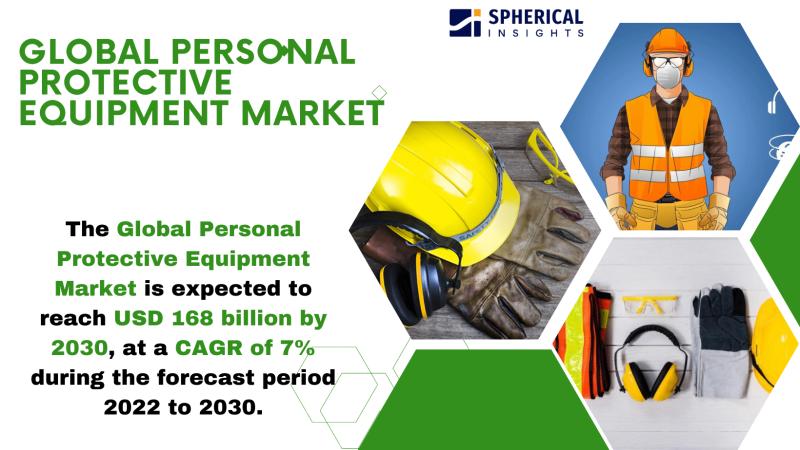 SPHERICAL INSIGHTS

GLOBAL PERSONAL PROTECTIVE EQUIPMENT MARKET

The Global Personal Protective Equipment Market is expected to reach USD 168 billion by 2030, at a CAGR of 7% during the forecast period 2022 to 2030.